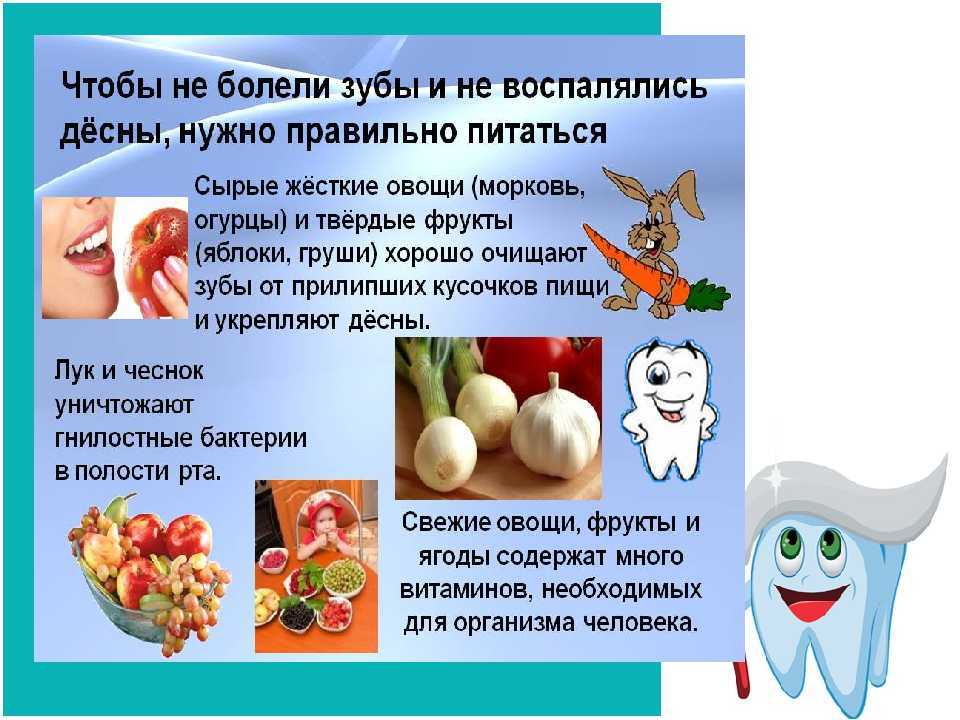 Чтобы не болели зубы и не воспалялись дёсны, нужно правильно питаться

Сырые жёсткие овощи (морковь, огурцы) и твёрдые фрукты (яблоки, груши) хорошо очищают зубы от прилипших кусочков пищи и укрепляют дёсны.

Лук и чеснок уничтожают гнилостные бактерии в полости рта.

Свежие овощи, фрукты и ягоды содержат много витаминов, необходимых для организма человека.